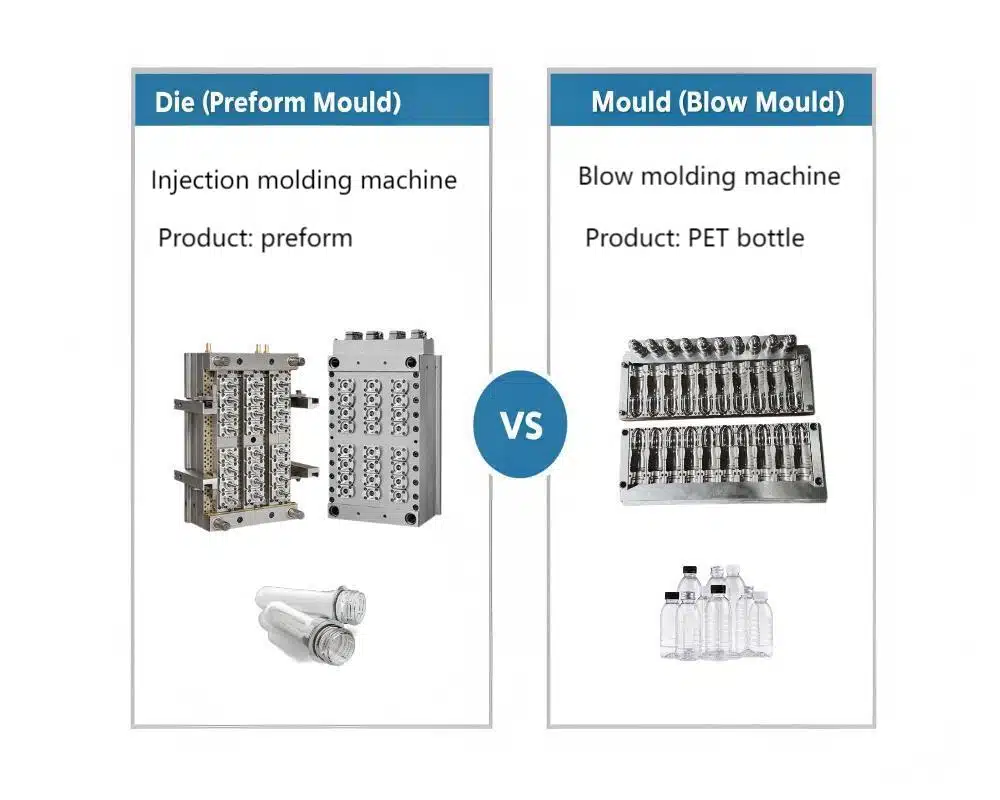 Die (Preform Mould)

Injection molding machine

Product: preform

VS

Mould (Blow Mould)

Blow molding machine

Product: PET bottle